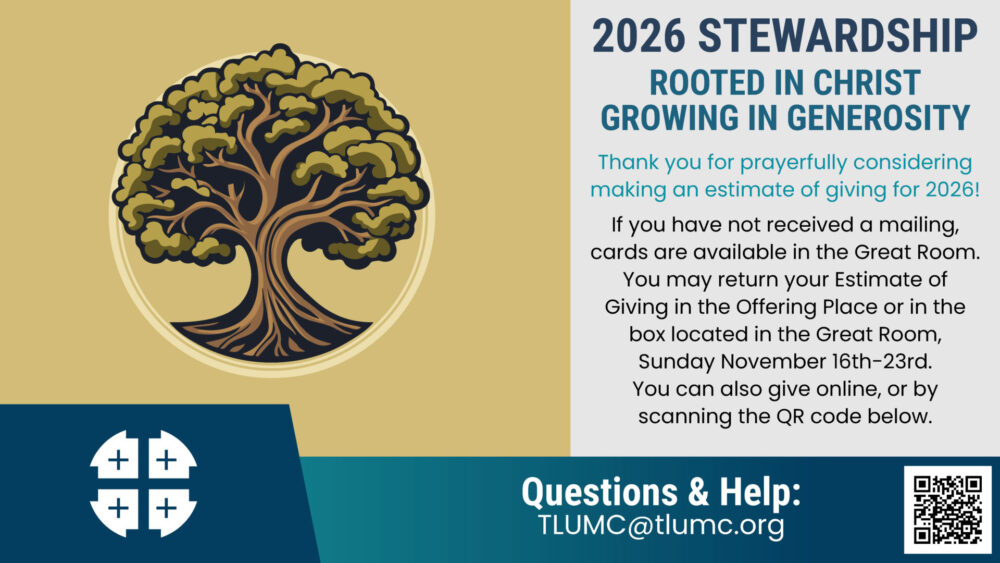 2026 STEWARDSHIP

ROOTED IN CHRIST
GROWING IN GENEROSITY

Thank you for prayerfully considering making an estimate of giving for 2026!

If you have not received a mailing, cards are available in the Great Room. You may return your Estimate of Giving in the Offering Place or in the box located in the Great Room, Sunday November 16th-23rd. You can also give online, or by scanning the QR code below.

Questions & Help:
TLUMC@tlumc.org